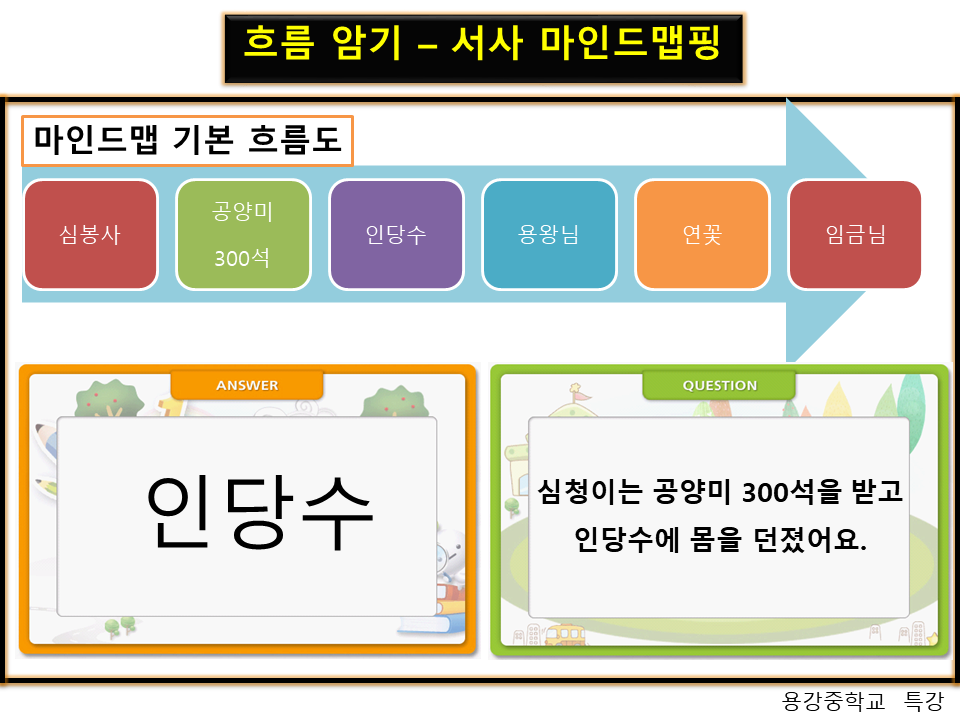 흐름 암기 – 서사 마인드맵핑

마인드맵 기본 흐름도

심봉사

공양미 300석

인당수

용왕님

연꽃

임금님

ANSWER

인당수

QUESTION

심청이는 공양미 300석을 받고 인당수에 몸을 던졌어요.

용강중학교 특강